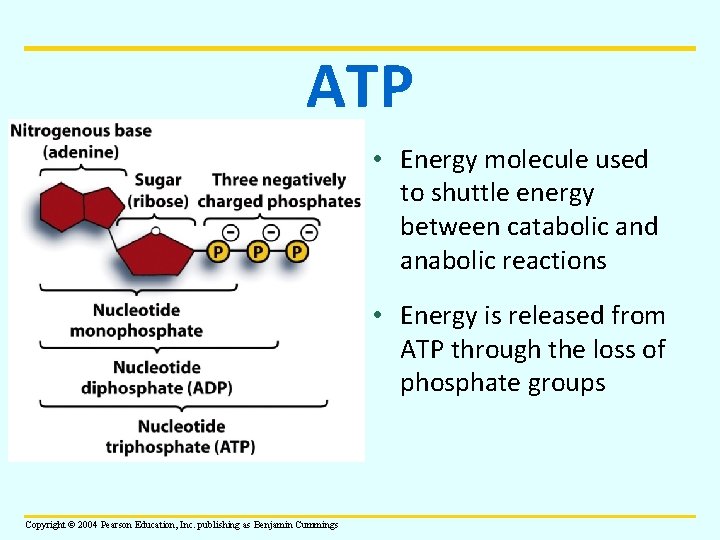 ATP

Nitrogenous base (adenine)

Sugar (ribose)

Three negatively charged phosphates

−
−
−

P
P
P

Nucleotide monophosphate

Nucleotide diphosphate (ADP)

Nucleotide triphosphate (ATP)

• Energy molecule used to shuttle energy between catabolic and anabolic reactions

• Energy is released from ATP through the loss of phosphate groups

Copyright © 2004 Pearson Education, Inc. publishing as Benjamin Cummings